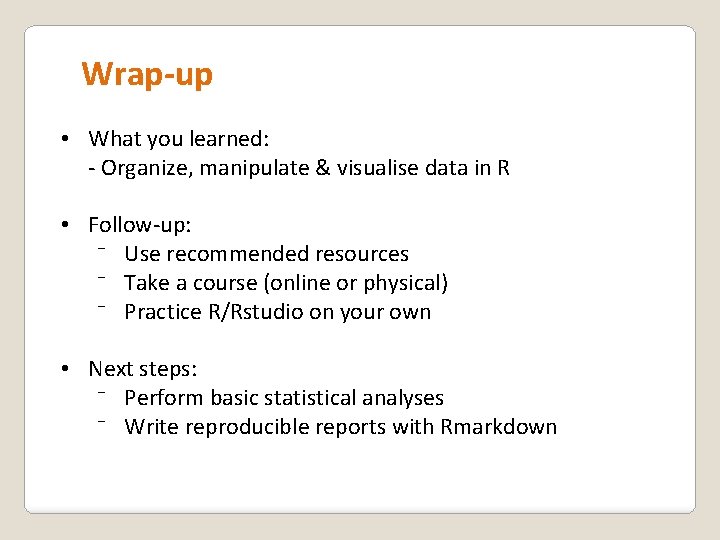 Wrap-up

• What you learned:
- Organize, manipulate & visualise data in R

• Follow-up:
- Use recommended resources
- Take a course (online or physical)
- Practice R/Rstudio on your own

• Next steps:
- Perform basic statistical analyses
- Write reproducible reports with Rmarkdown